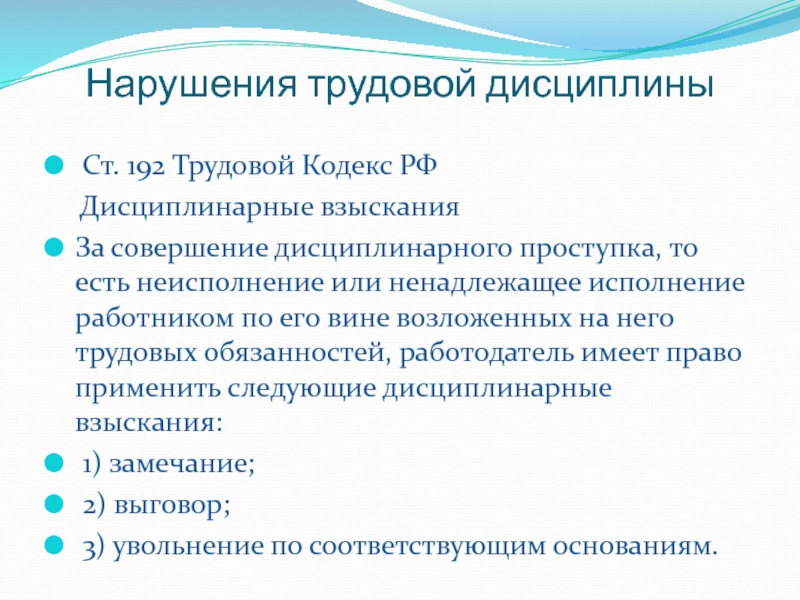 Нарушения трудовой дисциплины

Ст. 192 Трудовой Кодекс РФ

Дисциплинарные взыскания

За совершение дисциплинарного проступка, то есть неисполнение или ненадлежащее исполнение работником по его вине возложенных на него трудовых обязанностей, работодатель имеет право применить следующие дисциплинарные взыскания:

1) замечание;

2) выговор;

3) увольнение по соответствующим основаниям.